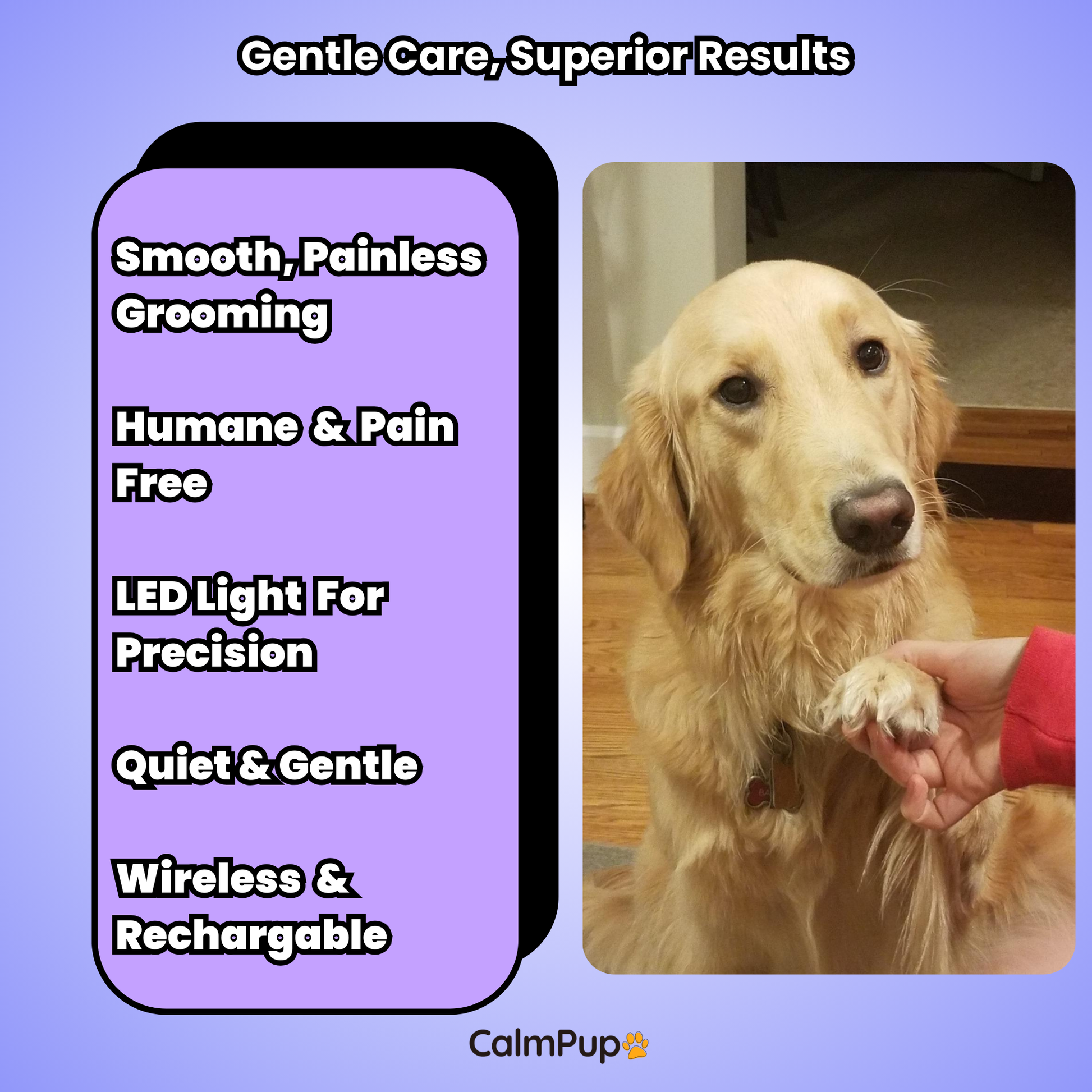 Gentle Care, Superior Results

Smooth, Painless Grooming

Humane & Pain Free

LED Light For Precision

Quiet & Gentle

Wireless & Rechargable

CalmPup